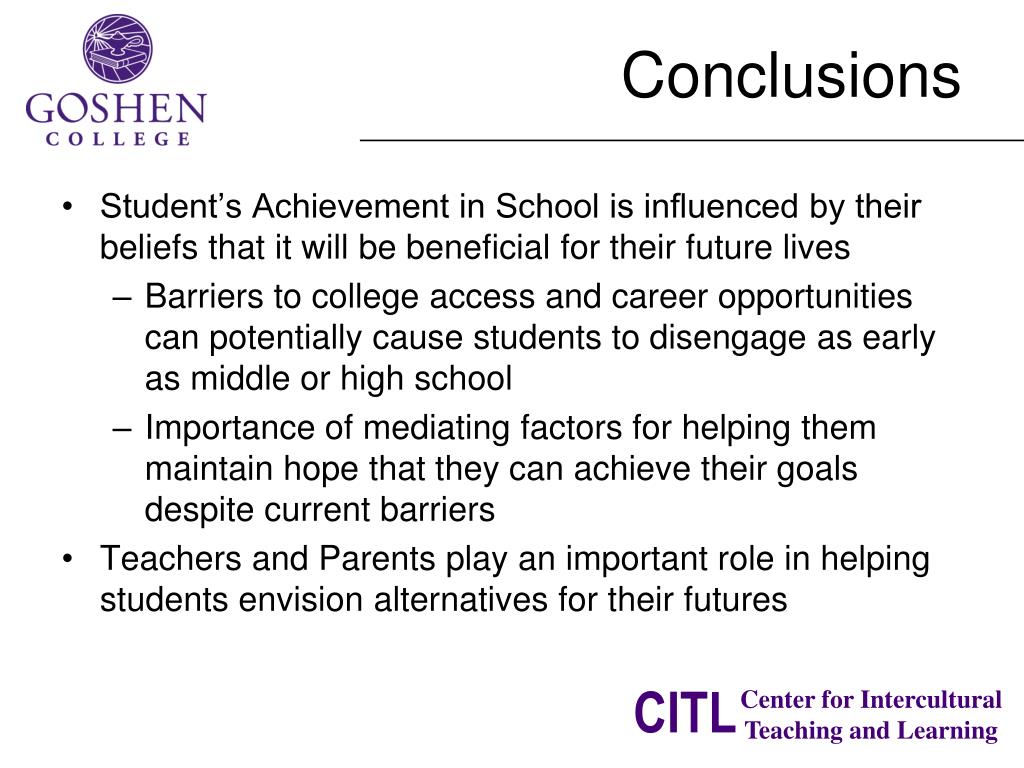 GOSHEN
COLLEGE

Conclusions

• Student's Achievement in School is influenced by their beliefs that it will be beneficial for their future lives
– Barriers to college access and career opportunities can potentially cause students to disengage as early as middle or high school
– Importance of mediating factors for helping them maintain hope that they can achieve their goals despite current barriers
• Teachers and Parents play an important role in helping students envision alternatives for their futures

CITL Center for Intercultural Teaching and Learning